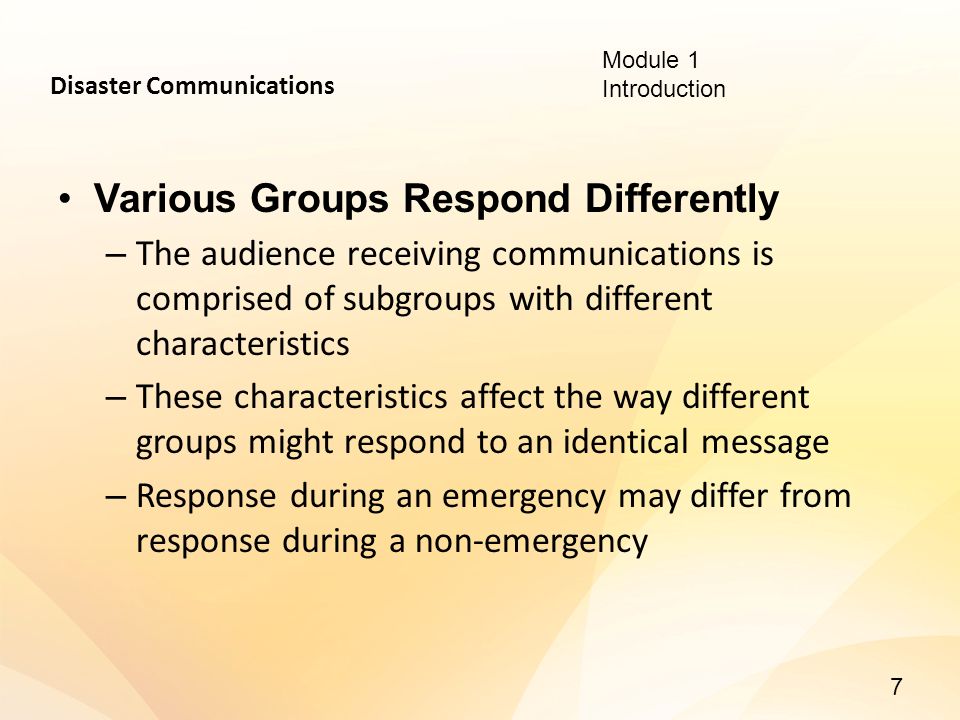 Disaster Communications

Module 1
Introduction

• Various Groups Respond Differently
– The audience receiving communications is comprised of subgroups with different characteristics
– These characteristics affect the way different groups might respond to an identical message
– Response during an emergency may differ from response during a non-emergency

7